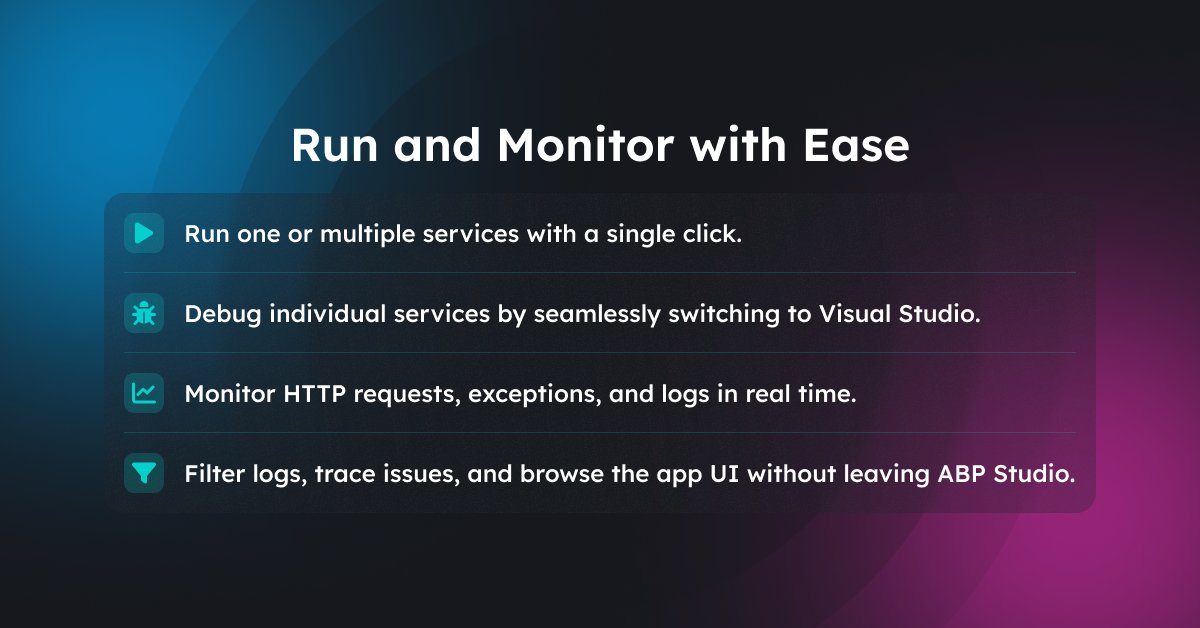 Run and Monitor with Ease

Run one or multiple services with a single click.

Debug individual services by seamlessly switching to Visual Studio.

Monitor HTTP requests, exceptions, and logs in real time.

Filter logs, trace issues, and browse the app UI without leaving ABP Studio.